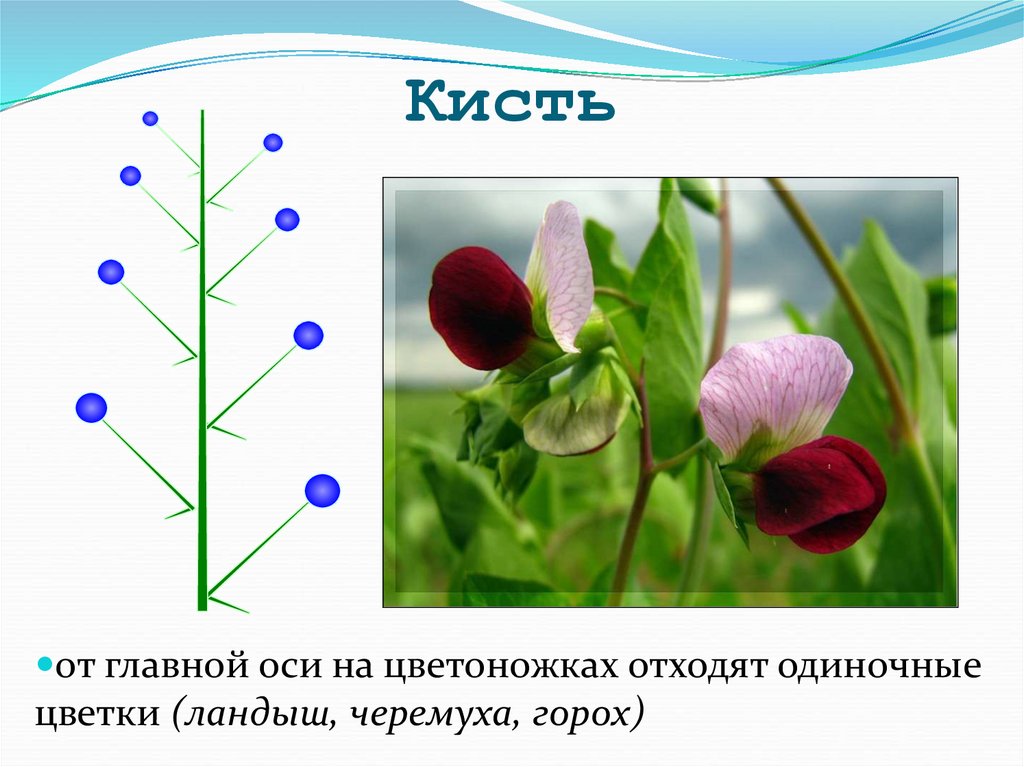 Кисть

от главной оси на цветоножках отходят одиночные цветки (ландыш, черемуха, горох)